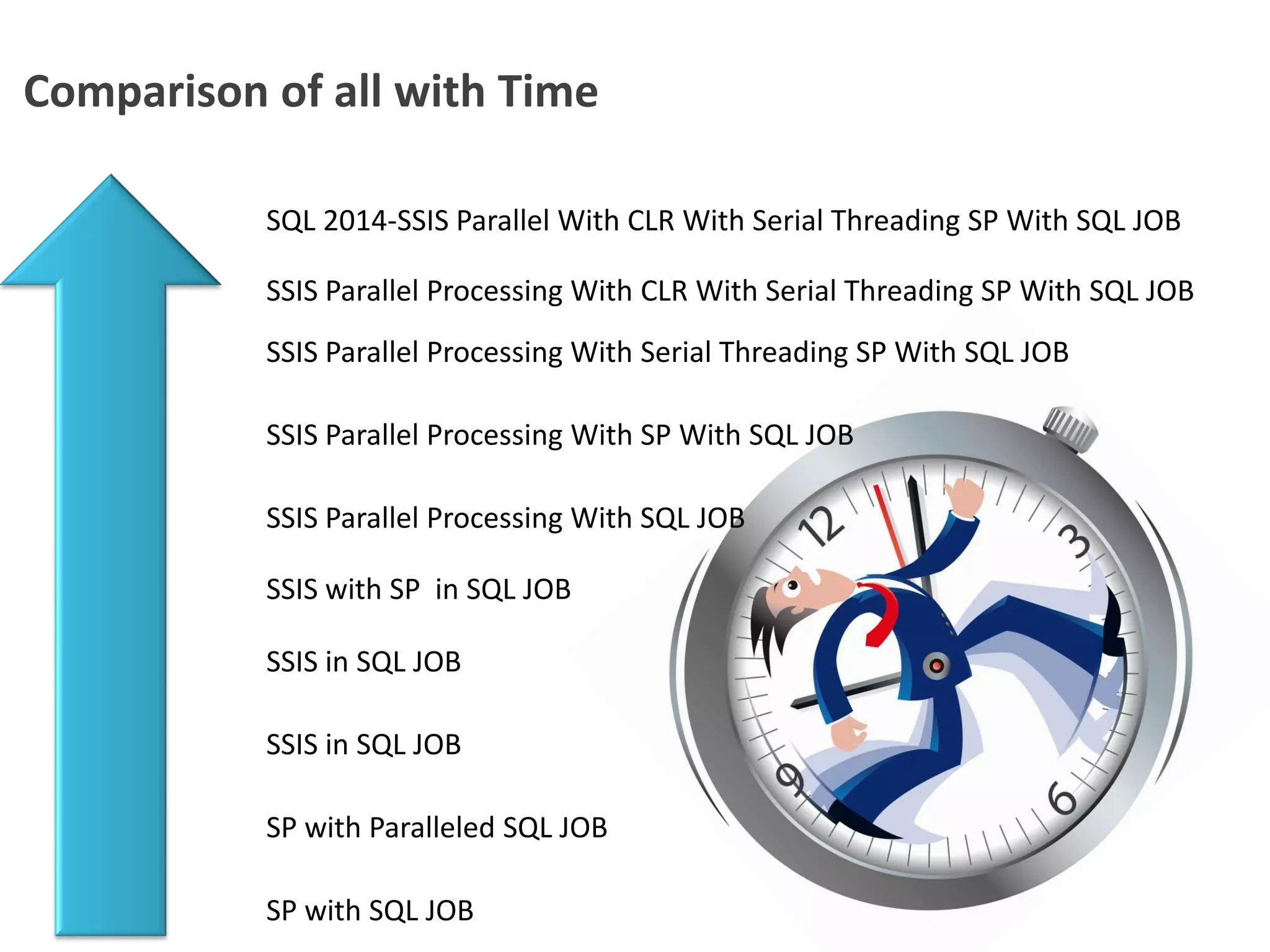 Comparison of all with Time

SQL 2014-SSIS Parallel With CLR With Serial Threading SP With SQL JOB

SSIS Parallel Processing With CLR With Serial Threading SP With SQL JOB

SSIS Parallel Processing With Serial Threading SP With SQL JOB

SSIS Parallel Processing With SP With SQL JOB

SSIS Parallel Processing With SQL JOB

SSIS with SP in SQL JOB

SSIS in SQL JOB

SSIS in SQL JOB

SP with Paralleled SQL JOB

SP with SQL JOB

12

3

6

9